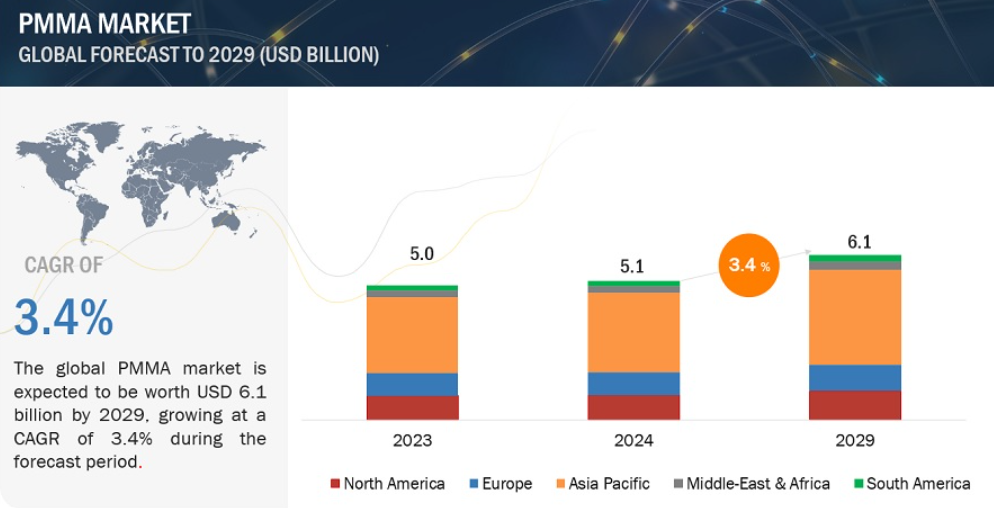 PMMA MARKET
GLOBAL FORECAST TO 2029 (USD BILLION)

CAGR OF
3.4%

The global PMMA market is expected to be worth USD 6.1 billion by 2029, growing at a CAGR of 3.4% during the forecast period.

5.0
5.1
3.4 %
6.1

2023
2024
2029

North America
Europe
Asia Pacific
Middle-East & Africa
South America